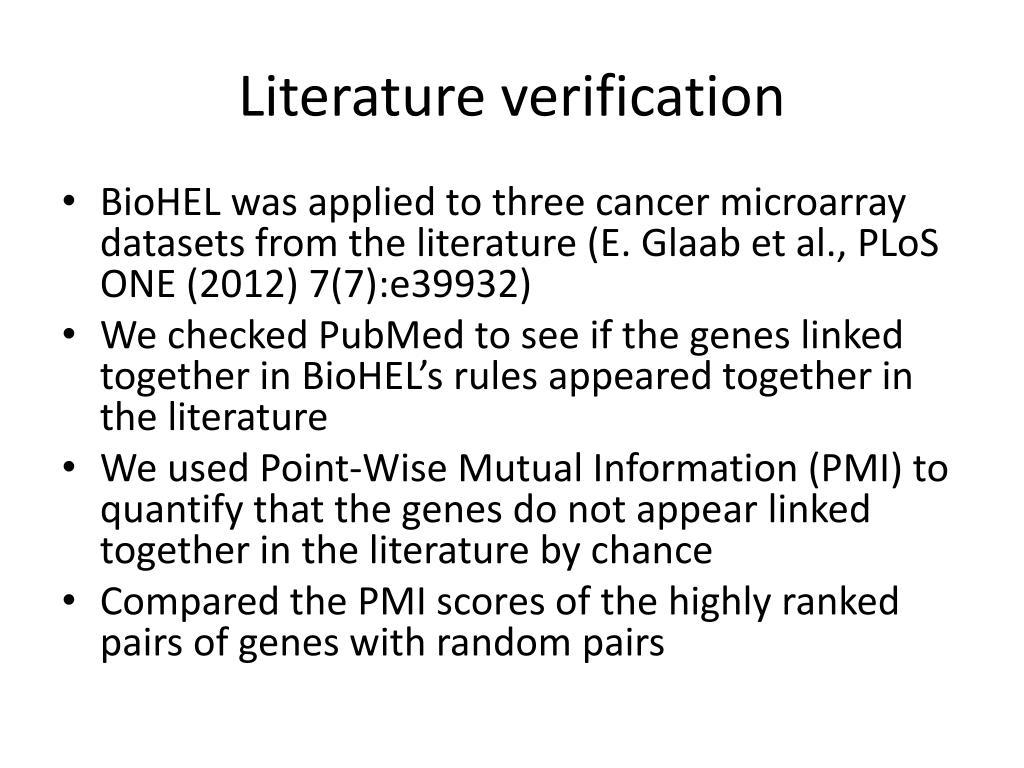 Literature verification

• BioHEL was applied to three cancer microarray datasets from the literature (E. Glaab et al., PLoS ONE (2012) 7(7):e39932)
• We checked PubMed to see if the genes linked together in BioHEL's rules appeared together in the literature
• We used Point-Wise Mutual Information (PMI) to quantify that the genes do not appear linked together in the literature by chance
• Compared the PMI scores of the highly ranked pairs of genes with random pairs